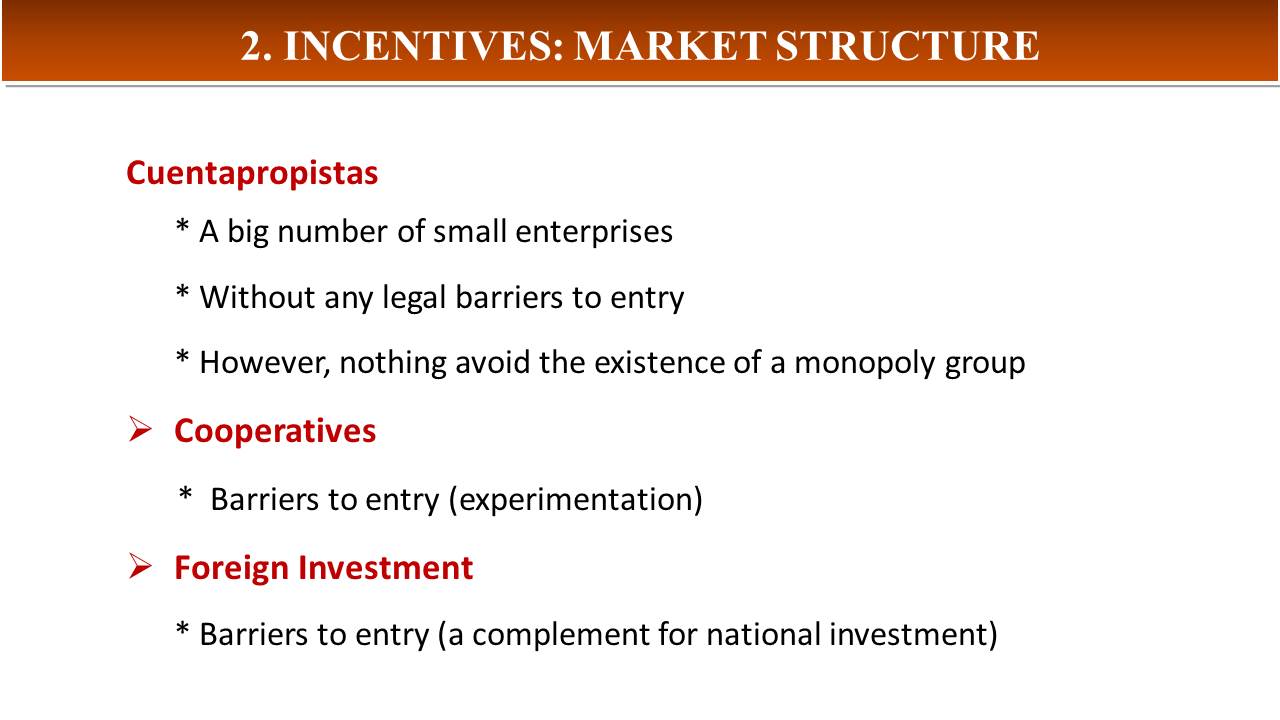 2. INCENTIVES: MARKET STRUCTURE

Cuentapropistas

* A big number of small enterprises

* Without any legal barriers to entry

* However, nothing avoid the existence of a monopoly group

➢ Cooperatives

* Barriers to entry (experimentation)

➢ Foreign Investment

* Barriers to entry (a complement for national investment)